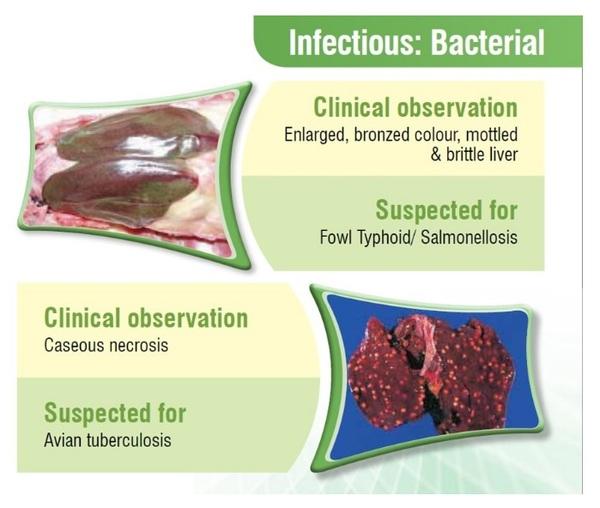 Infectious: Bacterial

Clinical observation
Enlarged, bronzed colour, mottled & brittle liver

Suspected for
Fowl Typhoid/ Salmonellosis

Clinical observation
Caseous necrosis

Suspected for
Avian tuberculosis